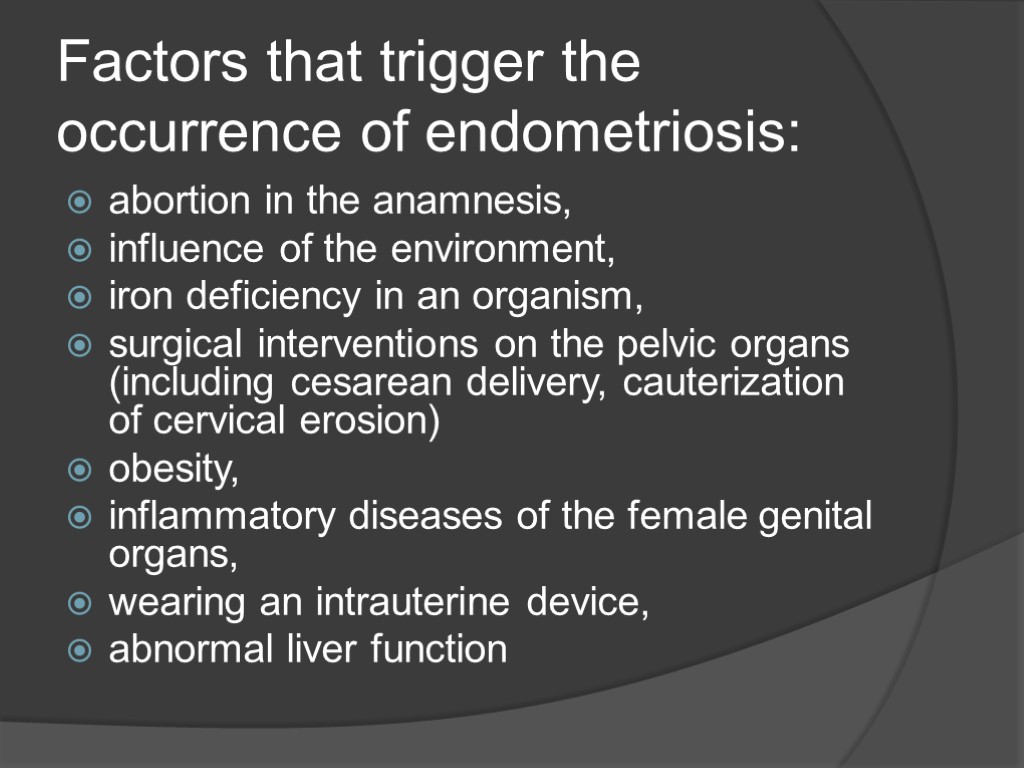 Factors that trigger the occurrence of endometriosis:

abortion in the anamnesis,
influence of the environment,
iron deficiency in an organism,
surgical interventions on the pelvic organs (including cesarean delivery, cauterization of cervical erosion)
obesity,
inflammatory diseases of the female genital organs,
wearing an intrauterine device,
abnormal liver function